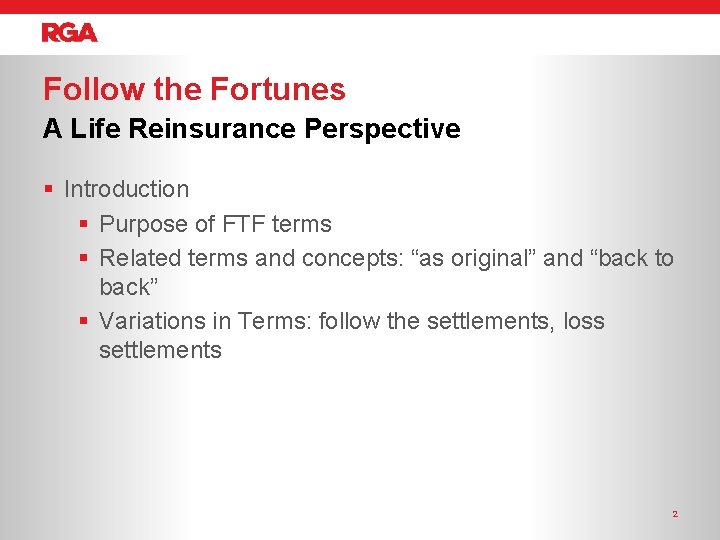 RGA

Follow the Fortunes
A Life Reinsurance Perspective

▪ Introduction
▪ Purpose of FTF terms
▪ Related terms and concepts: “as original” and “back to back”
▪ Variations in Terms: follow the settlements, loss settlements

2